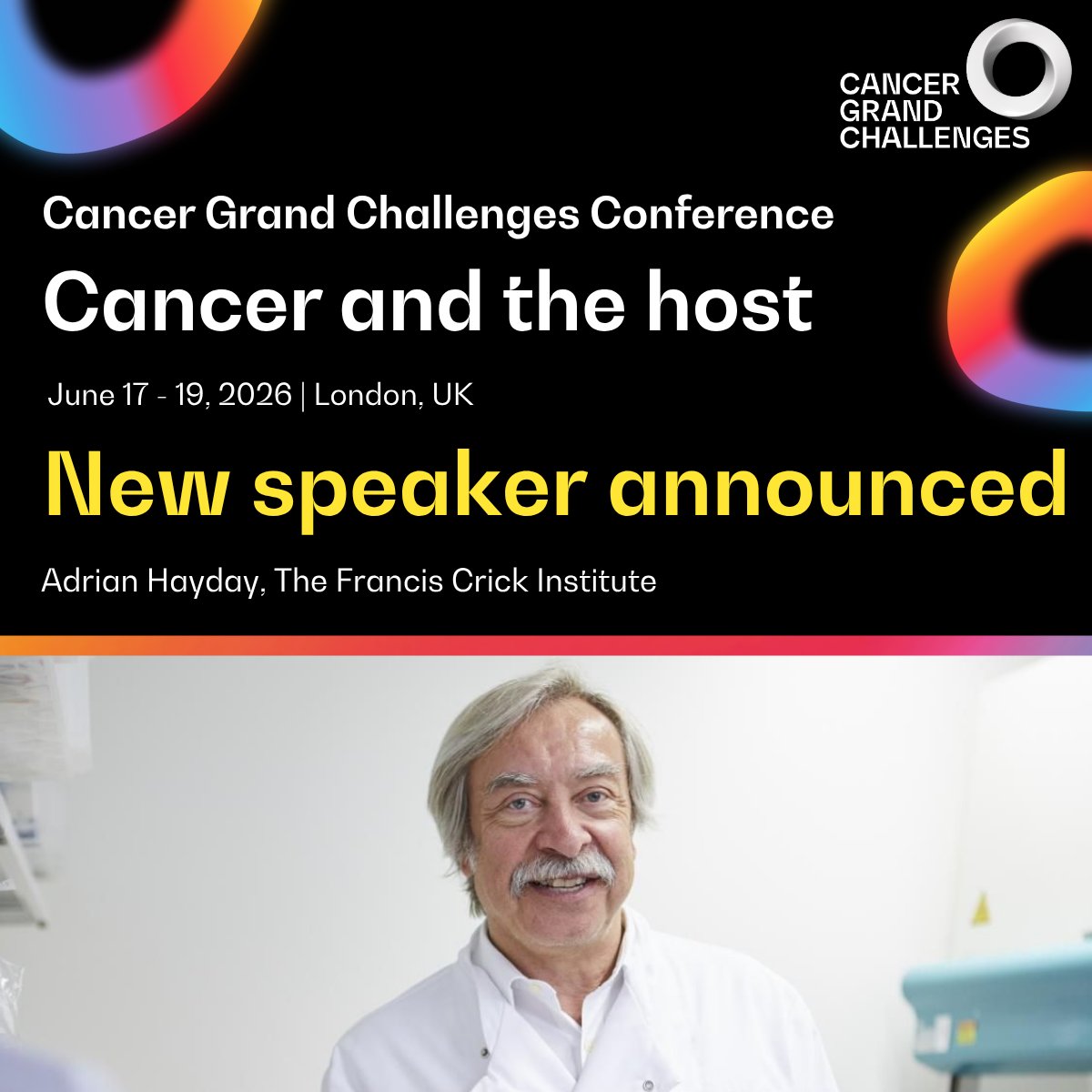 CANCER
GRAND
CHALLENGES

Cancer Grand Challenges Conference

Cancer and the host

June 17 - 19, 2026 | London, UK

New speaker announced

Adrian Hayday, The Francis Crick Institute